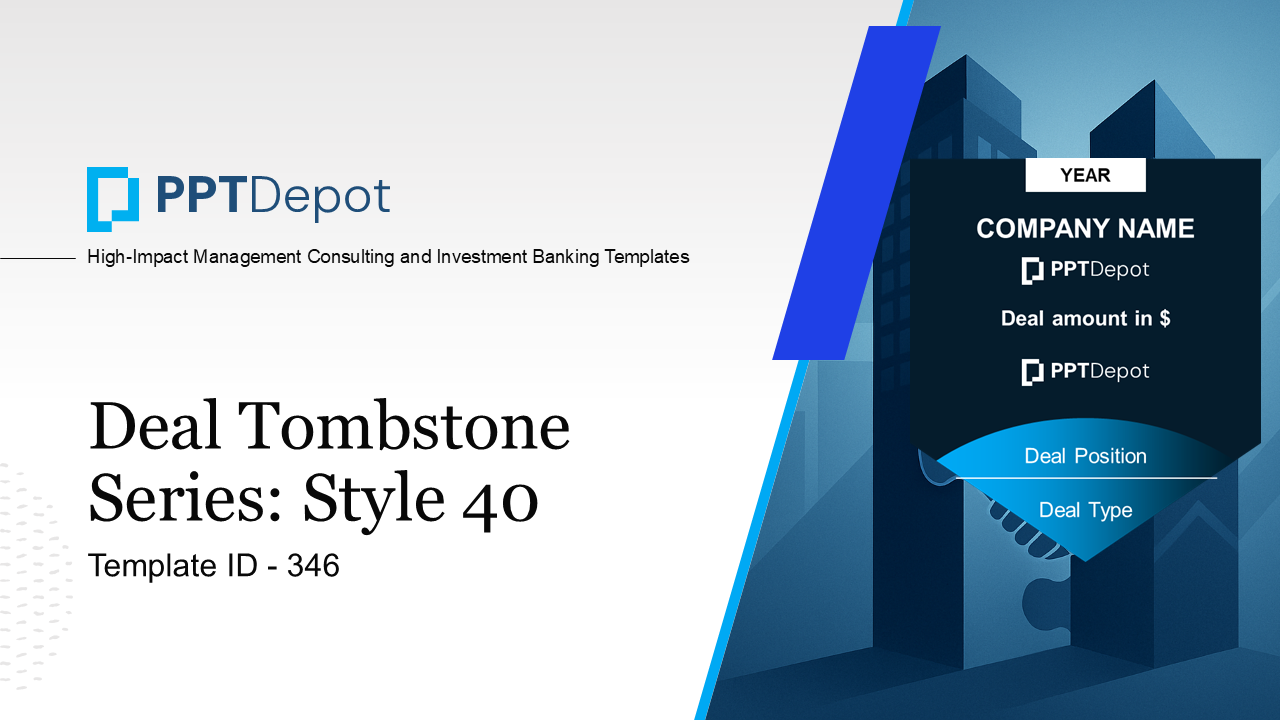 PPTDepot

High-Impact Management Consulting and Investment Banking Templates

Deal Tombstone Series: Style 40

Template ID - 346

YEAR

COMPANY NAME

PPTDepot

Deal amount in $

PPTDepot

Deal Position

Deal Type